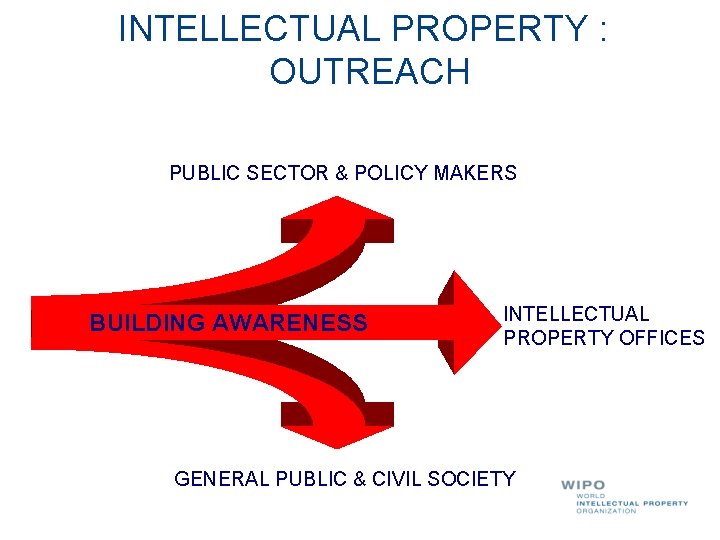 INTELLECTUAL PROPERTY : OUTREACH

PUBLIC SECTOR & POLICY MAKERS

BUILDING AWARENESS

INTELLECTUAL PROPERTY OFFICES

GENERAL PUBLIC & CIVIL SOCIETY

WIPO
WORLD
INTELLECTUAL PROPERTY
ORGANIZATION